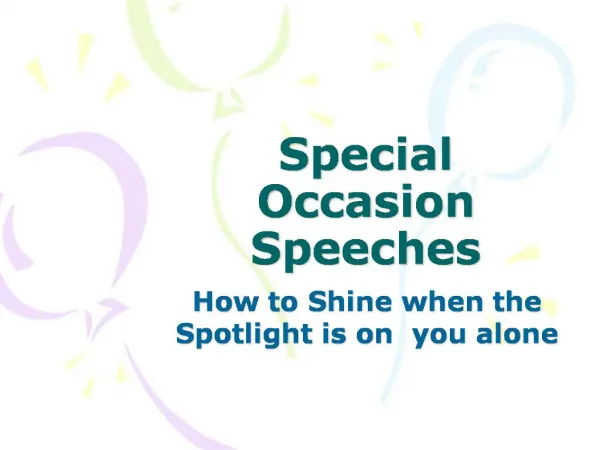 Special Occasion Speeches

How to Shine when the Spotlight is on you alone